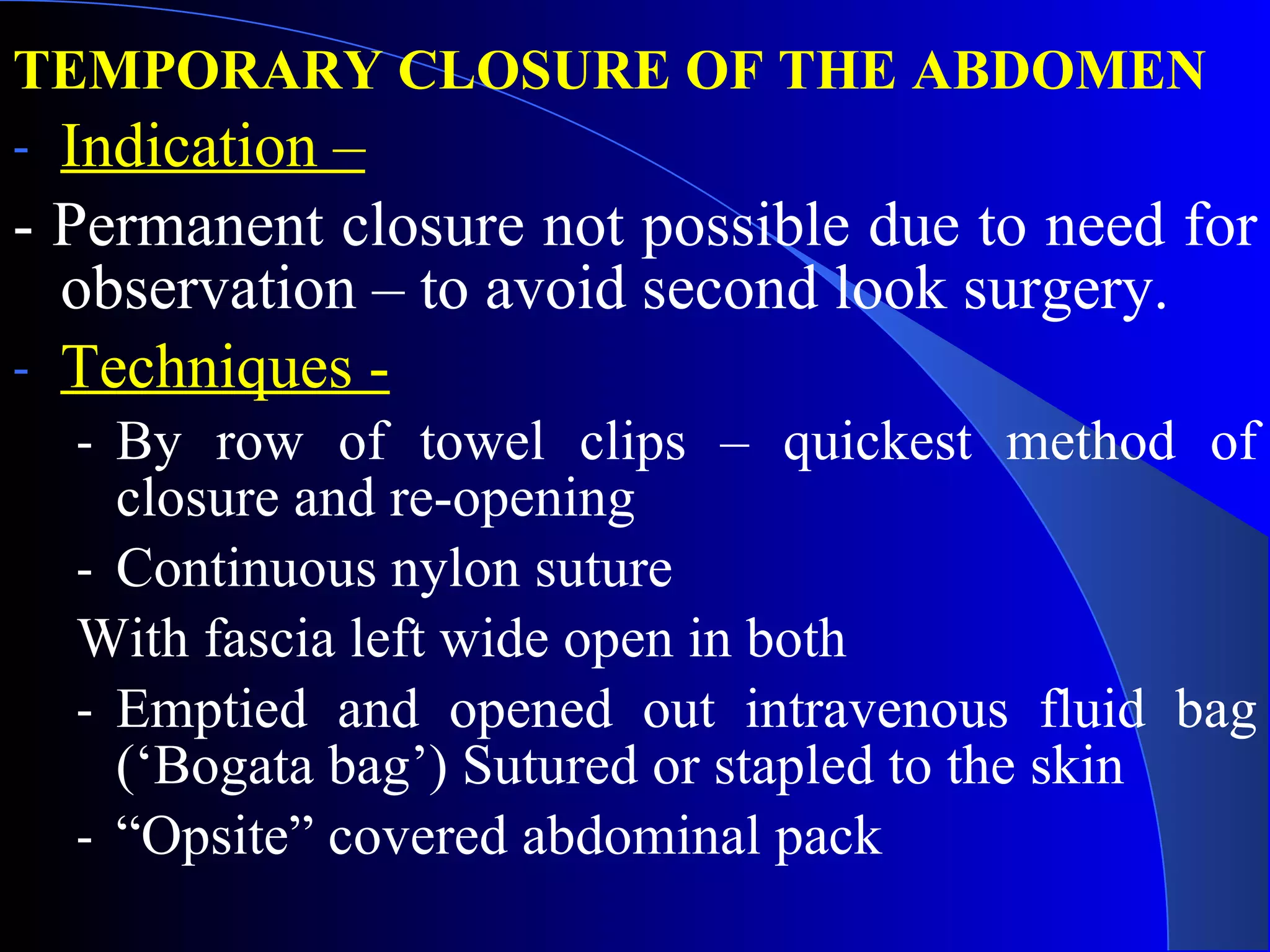 TEMPORARY CLOSURE OF THE ABDOMEN

- Indication –

- Permanent closure not possible due to need for observation – to avoid second look surgery.

- Techniques -

- By row of towel clips – quickest method of closure and re-opening

- Continuous nylon suture

With fascia left wide open in both

- Emptied and opened out intravenous fluid bag (‘Bogata bag’) Sutured or stapled to the skin

- “Opsite” covered abdominal pack